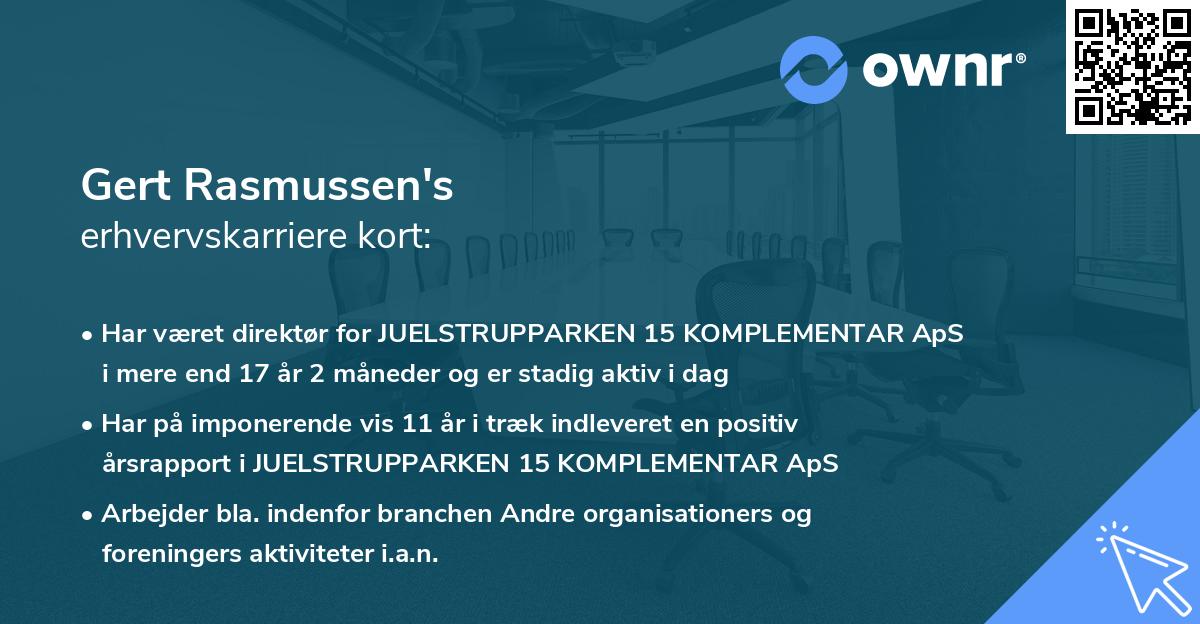 ownr®

Gert Rasmussen's
erhvervskarriere kort:

• Har været direktør for JUELSTRUPPARKEN 15 KOMPLEMENTAR ApS i mere end 17 år 2 måneder og er stadig aktiv i dag

• Har på imponerende vis 11 år i træk indleveret en positiv årsrapport i JUELSTRUPPARKEN 15 KOMPLEMENTAR ApS

• Arbejder bla. indenfor branchen Andre organisationers og foreningers aktiviteter i.a.n.